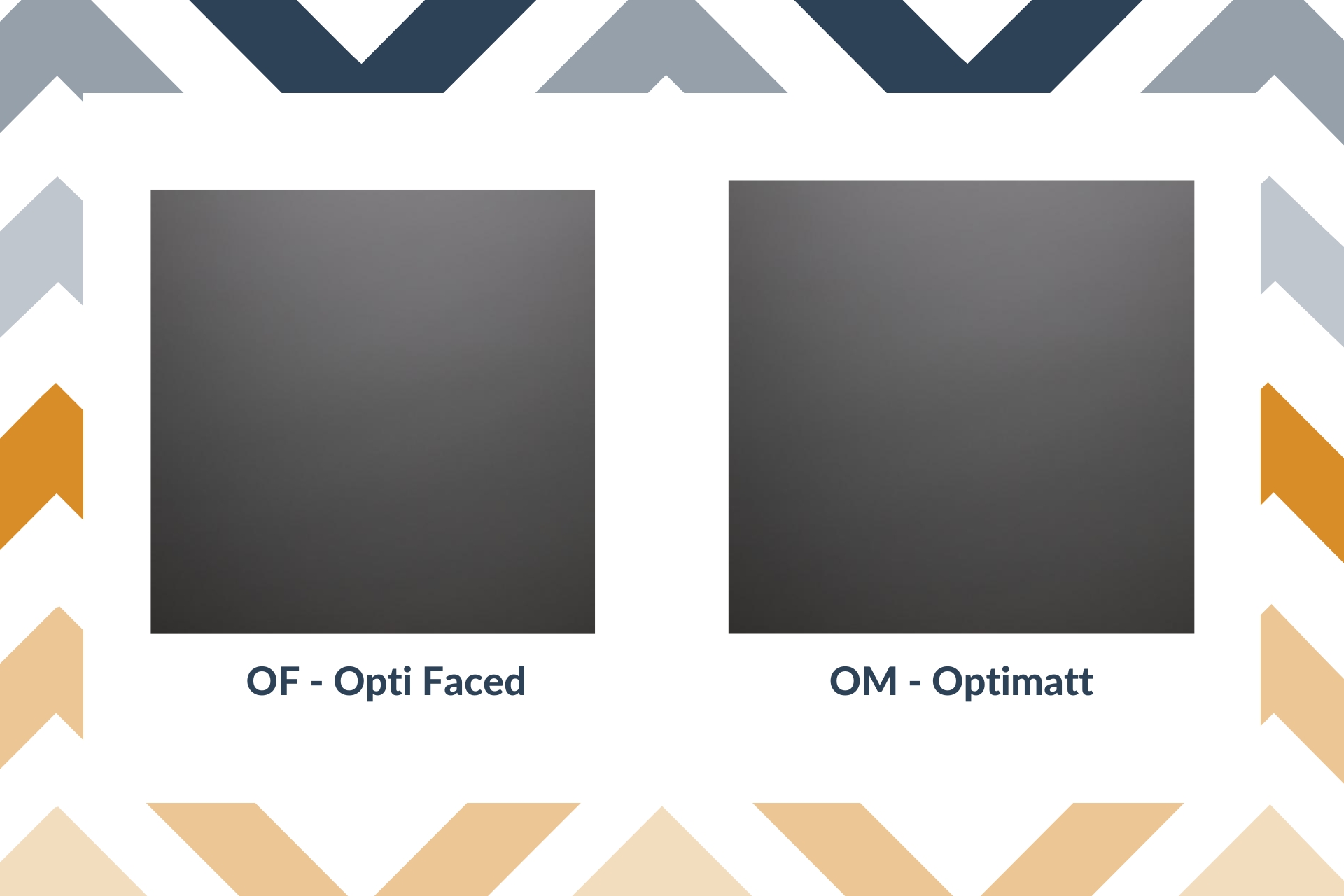 OF - Opti Faced

OM - Optimatt